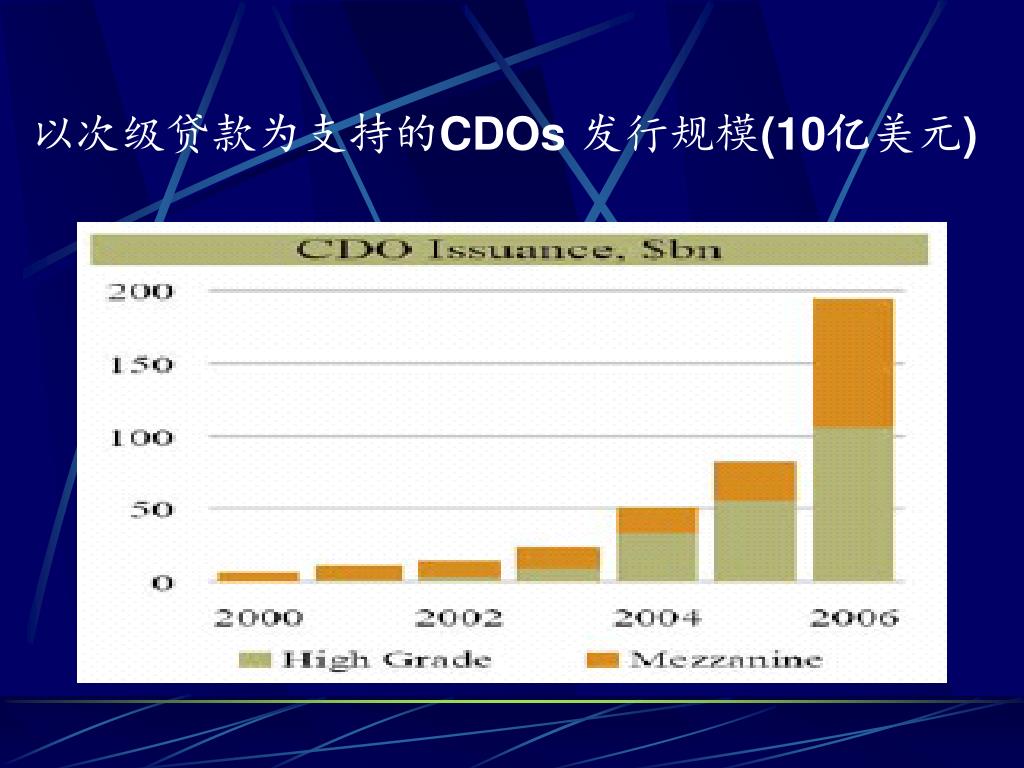 以次级贷款为支持的CDOs 发行规模(10亿美元)

CDO Issuance, $bn

200
150
100
50
0

2000
2002
2004
2006

High Grade
Mezzanine